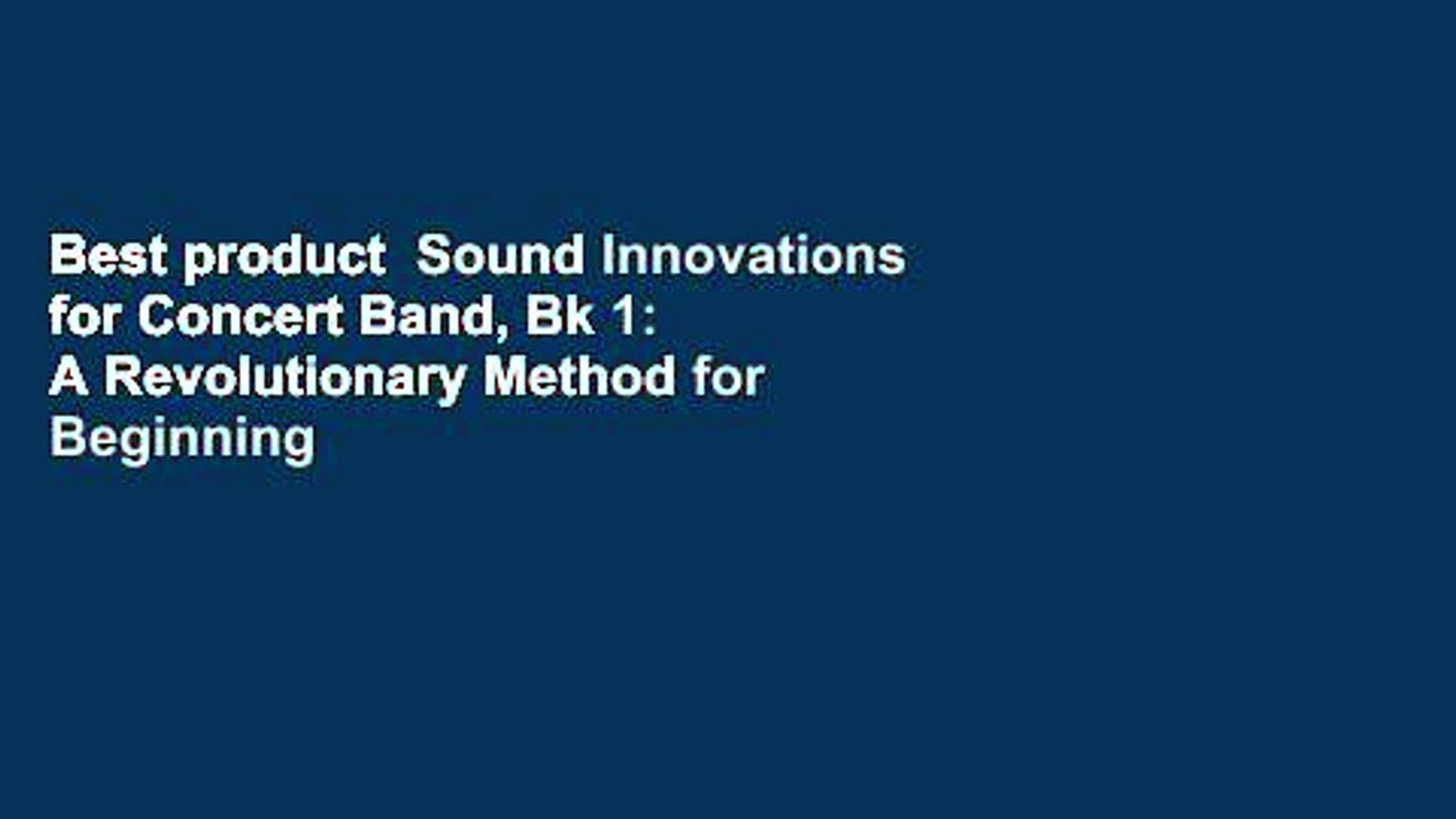 Best product  Sound Innovations for Concert Band, Bk 1: A Revolutionary Method for Beginning